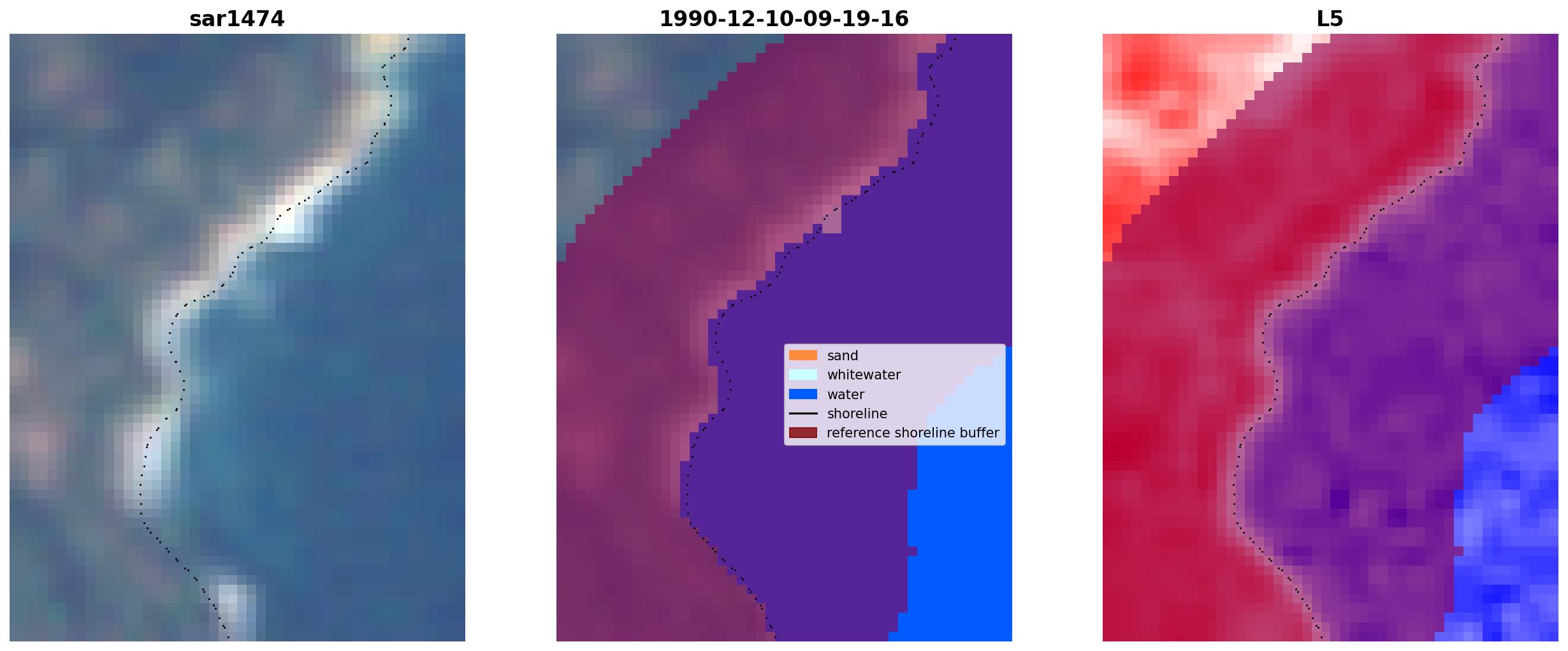 sar1474

1990-12-10-09-19-16

L5

sand
whitewater
water
shoreline
reference shoreline buffer